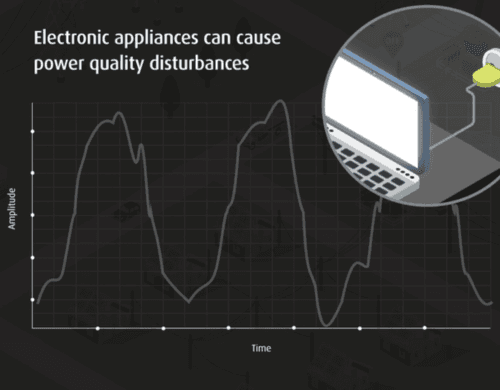 Electronic appliances can cause power quality disturbances

Amplitude

Time